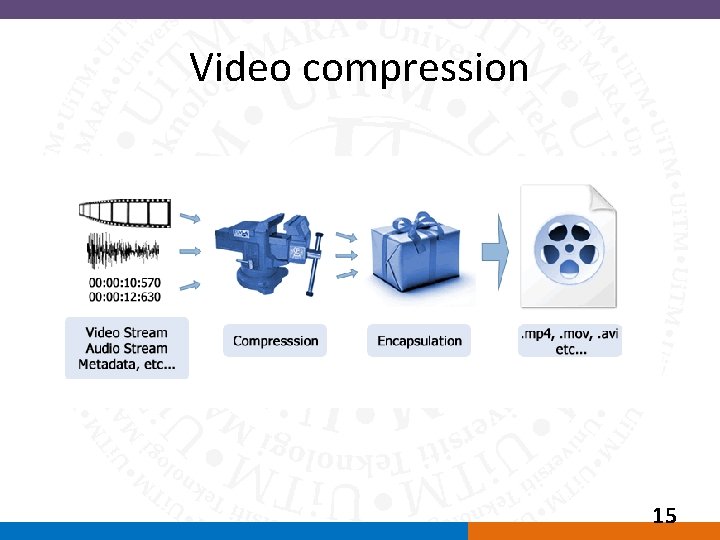 Video compression

00:00:10:570
00:00:12:630

Video Stream
Audio Stream
Metadata, etc...

Compresssion

Encapsulation

.mp4, .mov, .avi
etc...

15